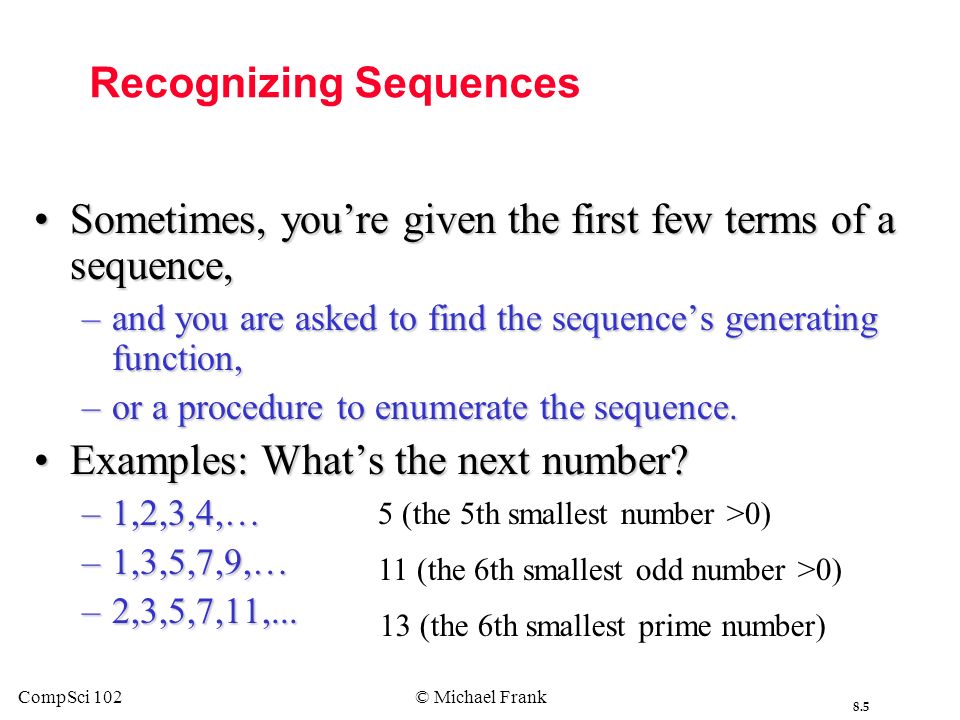 Recognizing Sequences

• Sometimes, you're given the first few terms of a sequence,

– and you are asked to find the sequence's generating function,

– or a procedure to enumerate the sequence.

• Examples: What's the next number?

– 1,2,3,4,… 5 (the 5th smallest number >0)

– 1,3,5,7,9,… 11 (the 6th smallest odd number >0)

– 2,3,5,7,11,... 13 (the 6th smallest prime number)

CompSci 102 © Michael Frank 8.5